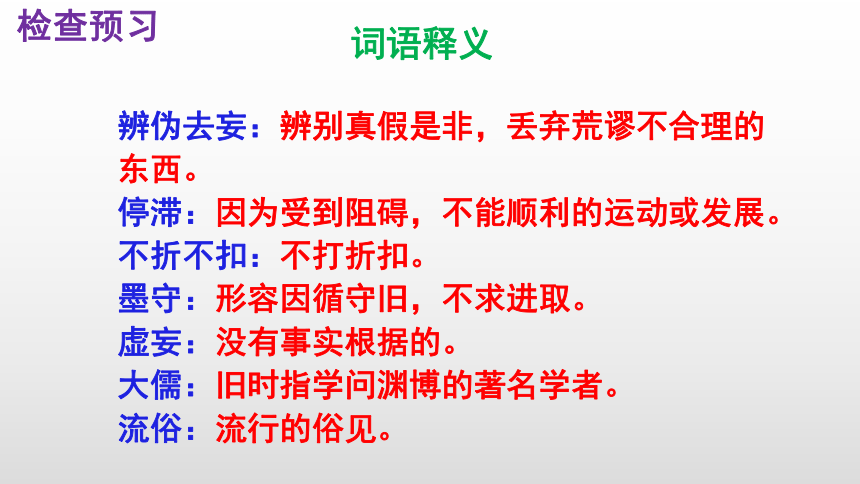 检查预习

词语释义

辨伪去妄：辨别真假是非，丢弃荒谬不合理的东西。
停滞：因为受到阻碍，不能顺利的运动或发展。
不折不扣：不打折扣。
墨守：形容因循守旧，不求进取。
虚妄：没有事实根据的。
大儒：旧时指学问渊博的著名学者。
流俗：流行的俗见。